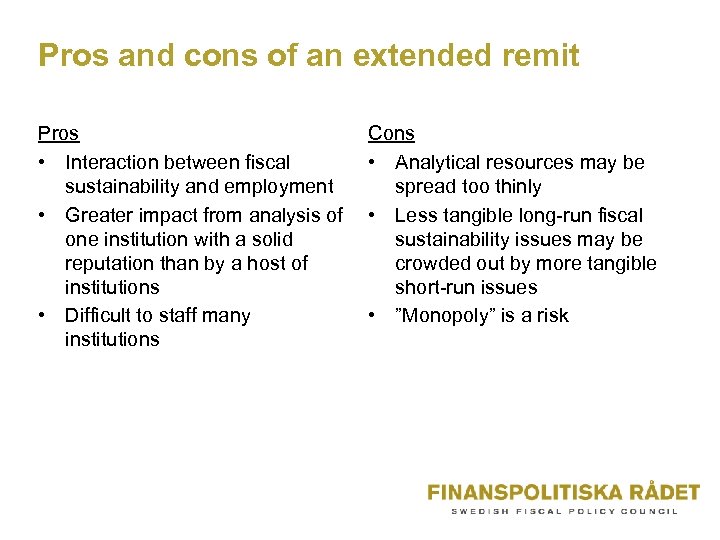 Pros and cons of an extended remit

Pros
• Interaction between fiscal sustainability and employment
• Greater impact from analysis of one institution with a solid reputation than by a host of institutions
• Difficult to staff many institutions

Cons
• Analytical resources may be spread too thinly
• Less tangible long-run fiscal sustainability issues may be crowded out by more tangible short-run issues
• ”Monopoly” is a risk

FINANSPOLITISKA RÅDET
SWEDISH FISCAL POLICY COUNCIL